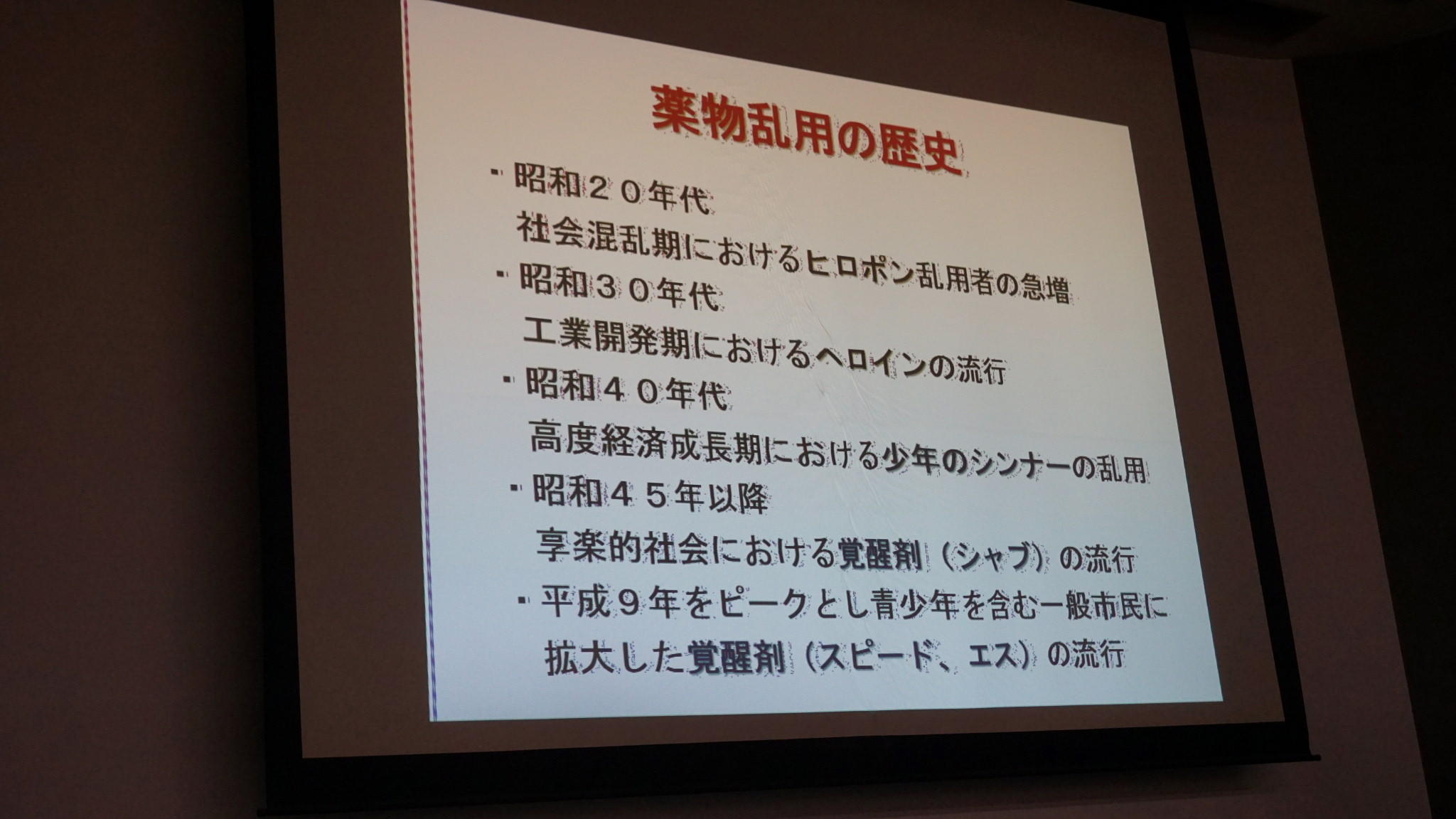 薬物乱用の歴史

・昭和２０年代
社会混乱期におけるヒロポン乱用者の急増

・昭和３０年代
工業開発期におけるヘロインの流行

・昭和４０年代
高度経済成長期における少年のシンナーの乱用

・昭和４５年以降
享楽的社会における覚醒剤（シャブ）の流行

・平成９年をピークとし青少年を含む一般市民に拡大した覚醒剤（スピード、エス）の流行